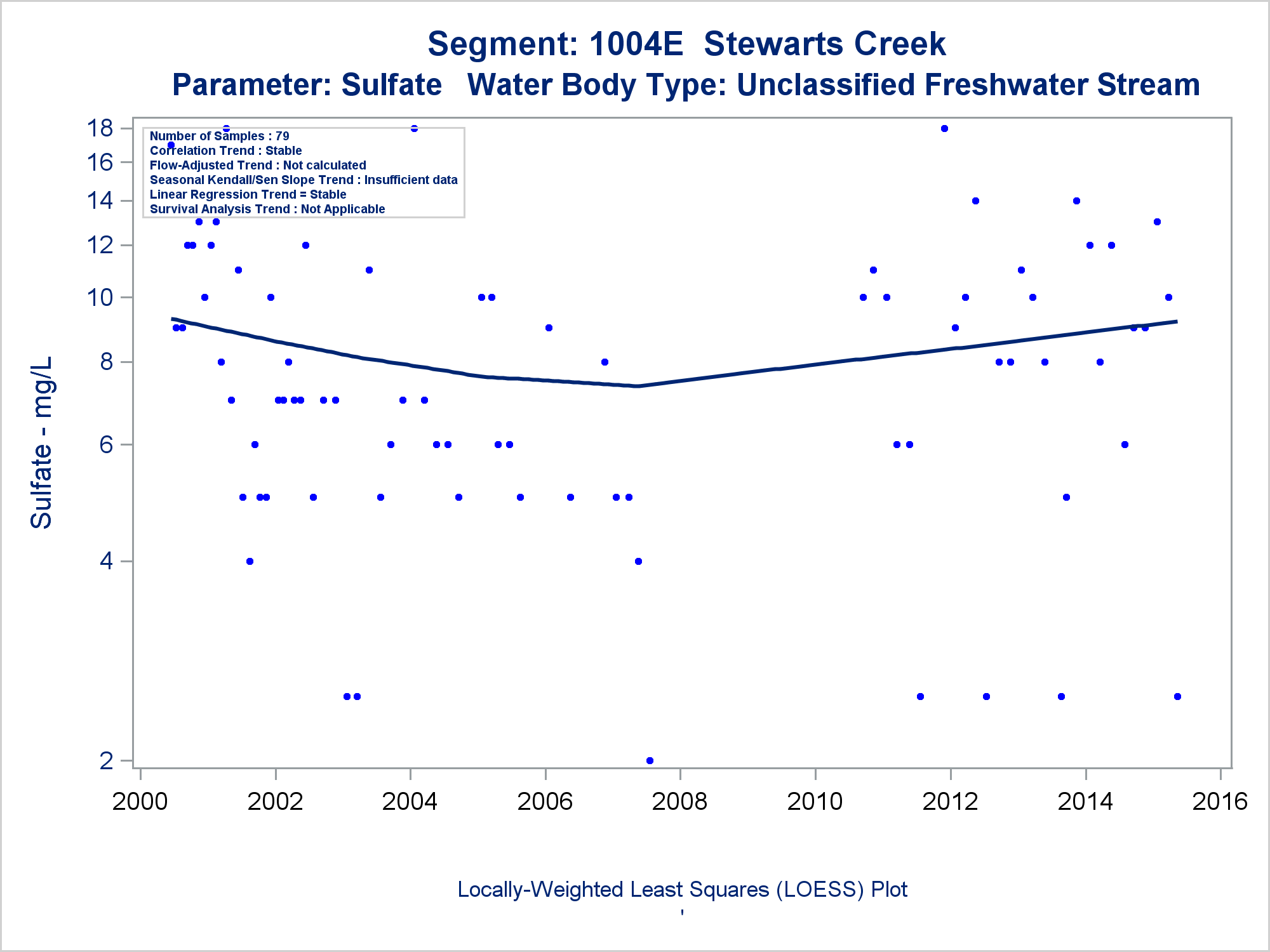 Segment: 1004E Stewarts Creek
Parameter: Sulfate Water Body Type: Unclassified Freshwater Stream

Number of Samples : 79
Correlation Trend : Stable
Flow-Adjusted Trend : Not calculated
Seasonal Kendall/Sen Slope Trend : Insufficient data
Linear Regression Trend = Stable
Survival Analysis Trend : Not Applicable

Sulfate - mg/L

18
16
14
12
10
8
6
4
2

2000
2002
2004
2006
2008
2010
2012
2014
2016

Locally-Weighted Least Squares (LOESS) Plot
'